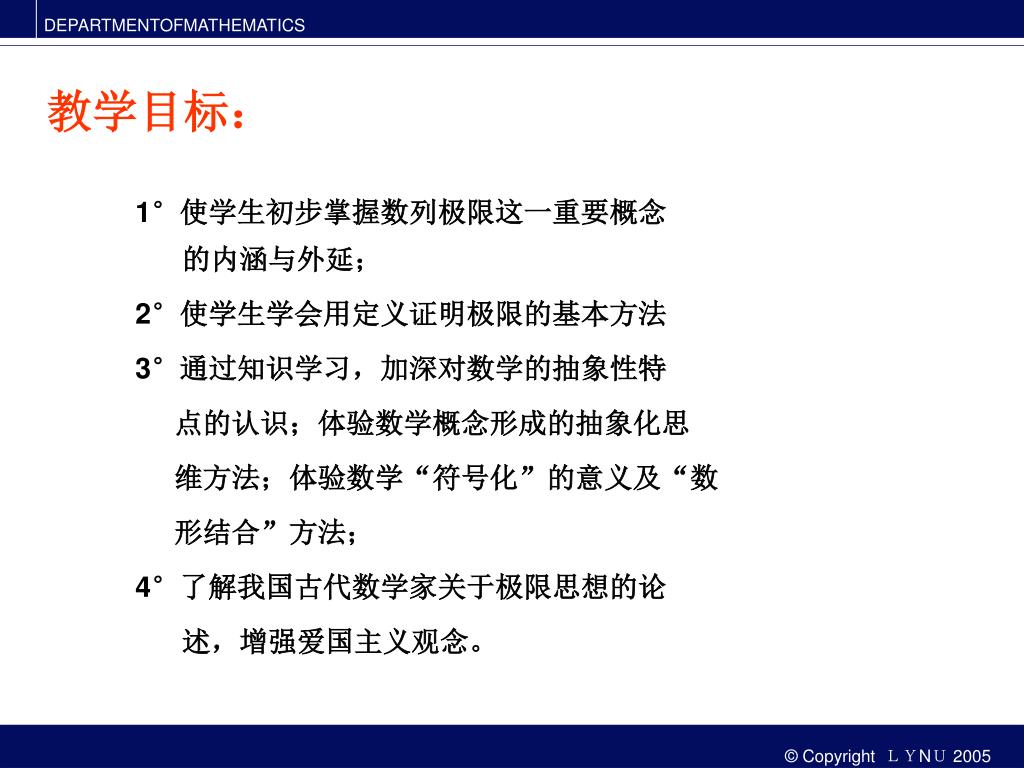 DEPARTMENTOFMATHEMATICS

教学目标：

1° 使学生初步掌握数列极限这一重要概念的内涵与外延；

2° 使学生学会用定义证明极限的基本方法

3° 通过知识学习，加深对数学的抽象性特点的认识；体验数学概念形成的抽象化思维方法；体验数学“符号化”的意义及“数形结合”方法；

4° 了解我国古代数学家关于极限思想的论述，增强爱国主义观念。

© Copyright ＬＹＮＵ 2005